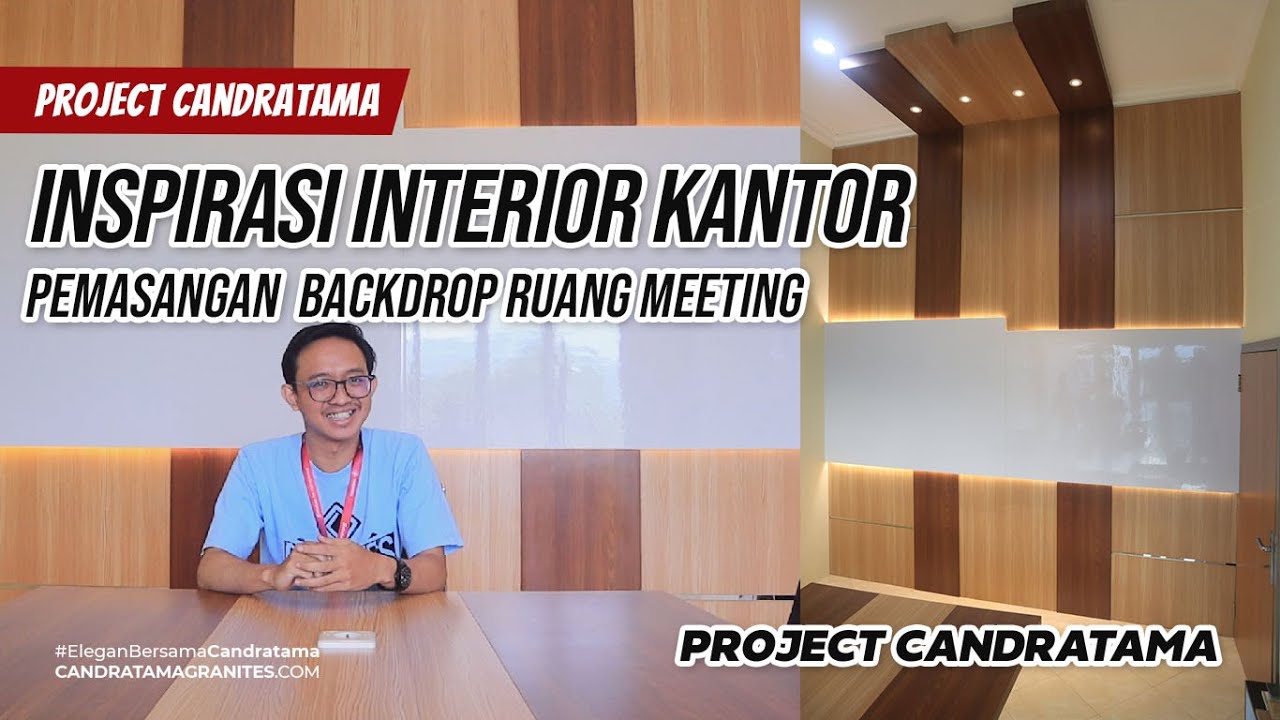 PROJECT CANDRATAMA

INSPIRASI INTERIOR KANTOR

PEMASANGAN BACKDROP RUANG MEETING

#EleganBersamaCandratama
CANDRATAMAGRANITES.COM

PROJECT CANDRATAMA